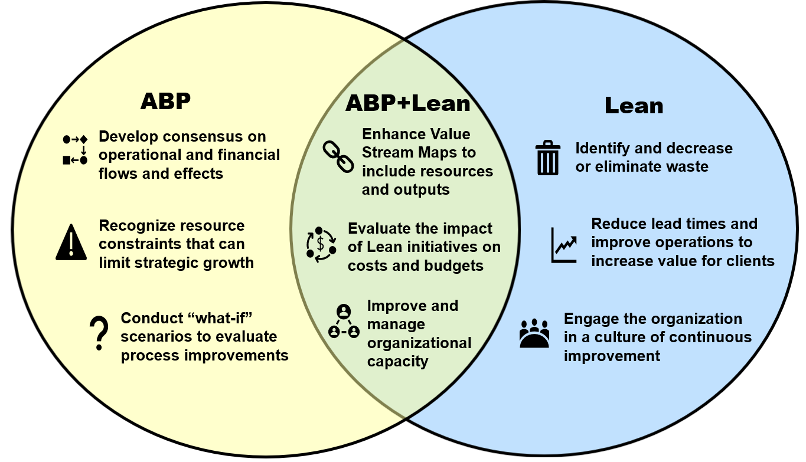 ABP

Develop consensus on operational and financial flows and effects

Recognize resource constraints that can limit strategic growth

Conduct “what-if” scenarios to evaluate process improvements

ABP+Lean

Enhance Value Stream Maps to include resources and outputs

Evaluate the impact of Lean initiatives on costs and budgets

Improve and manage organizational capacity

Lean

Identify and decrease or eliminate waste

Reduce lead times and improve operations to increase value for clients

Engage the organization in a culture of continuous improvement